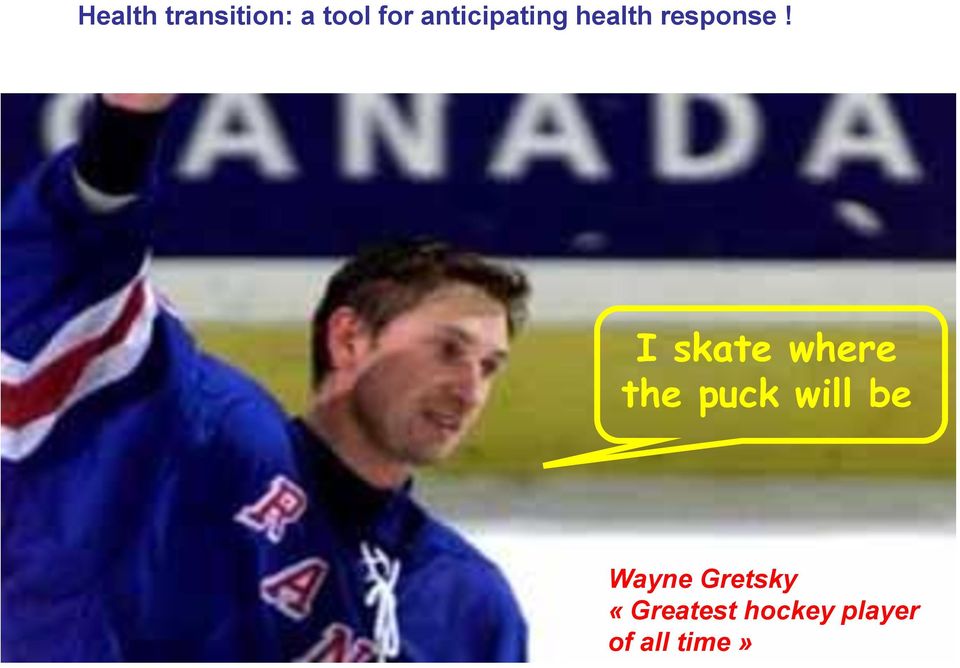 Health transition: a tool for anticipating health response !

CANADA

I skate where the puck will be

RAN

Wayne Gretsky
« Greatest hockey player of all time »